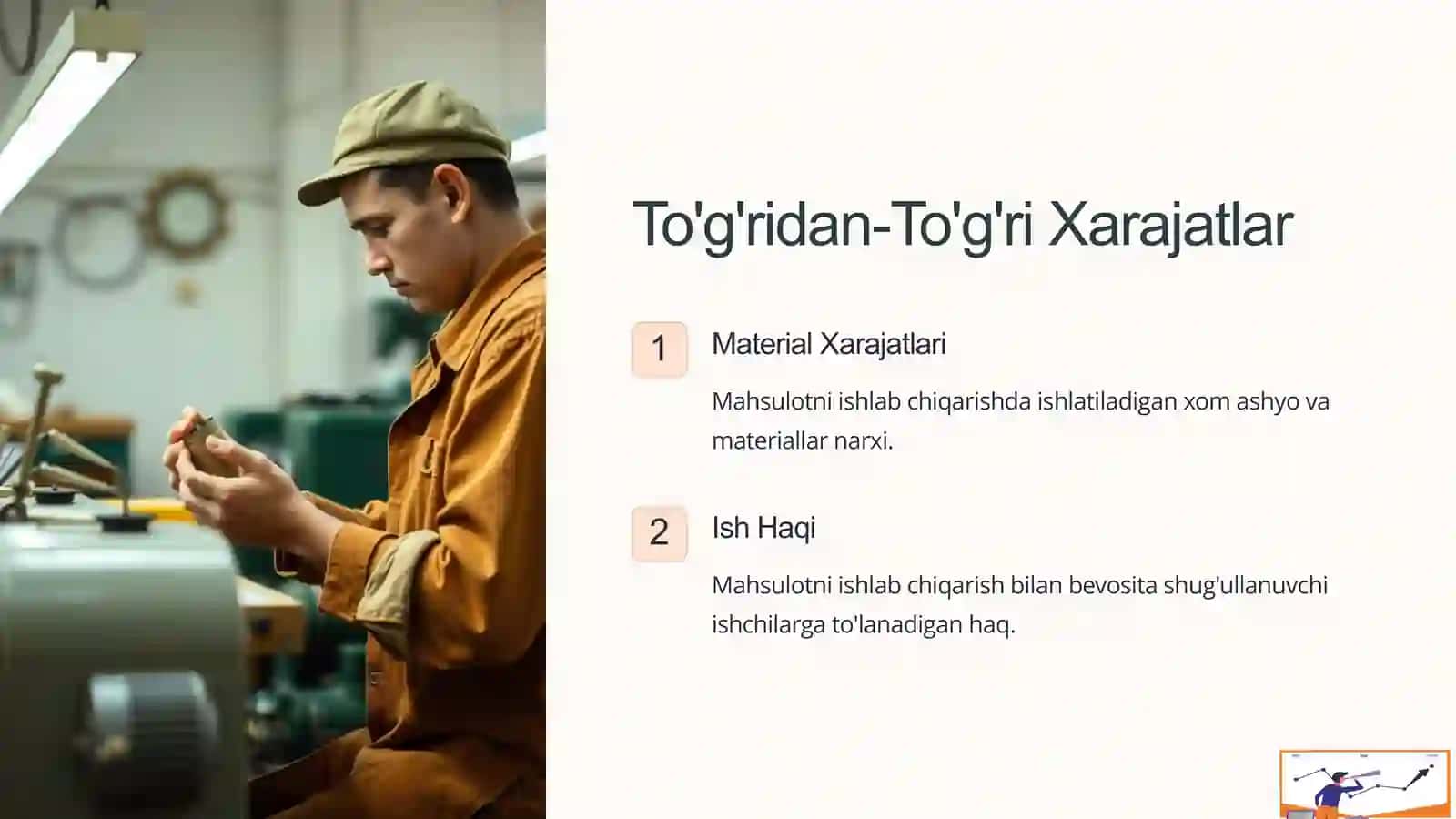 To'g'ridan-To'g'ri Xarajatlar

1

Material Xarajatlari

Mahsulotni ishlab chiqarishda ishlatiladigan xom ashyo va materiallar narxi.

2

Ish Haqi

Mahsulotni ishlab chiqarish bilan bevosita shug'ullanuvchi ishchilarga to'lanadigan haq.